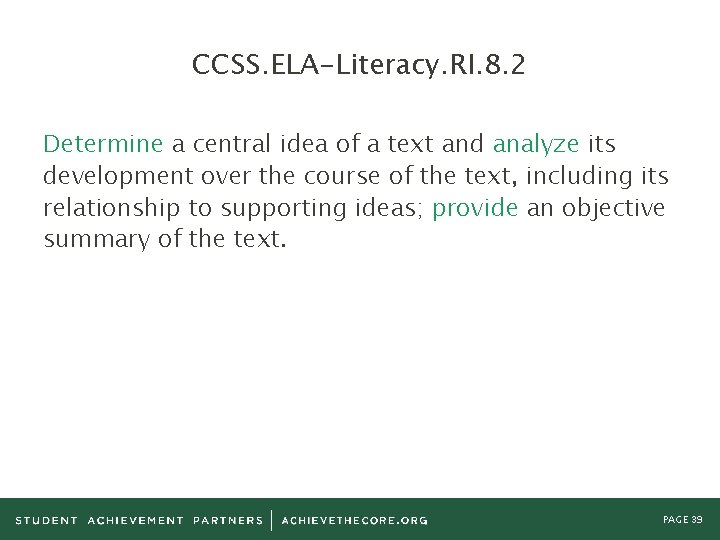 CCSS.ELA-Literacy.RI.8.2

Determine a central idea of a text and analyze its development over the course of the text, including its relationship to supporting ideas; provide an objective summary of the text.

STUDENT ACHIEVEMENT PARTNERS | ACHIEVETHECORE.ORG

PAGE 39